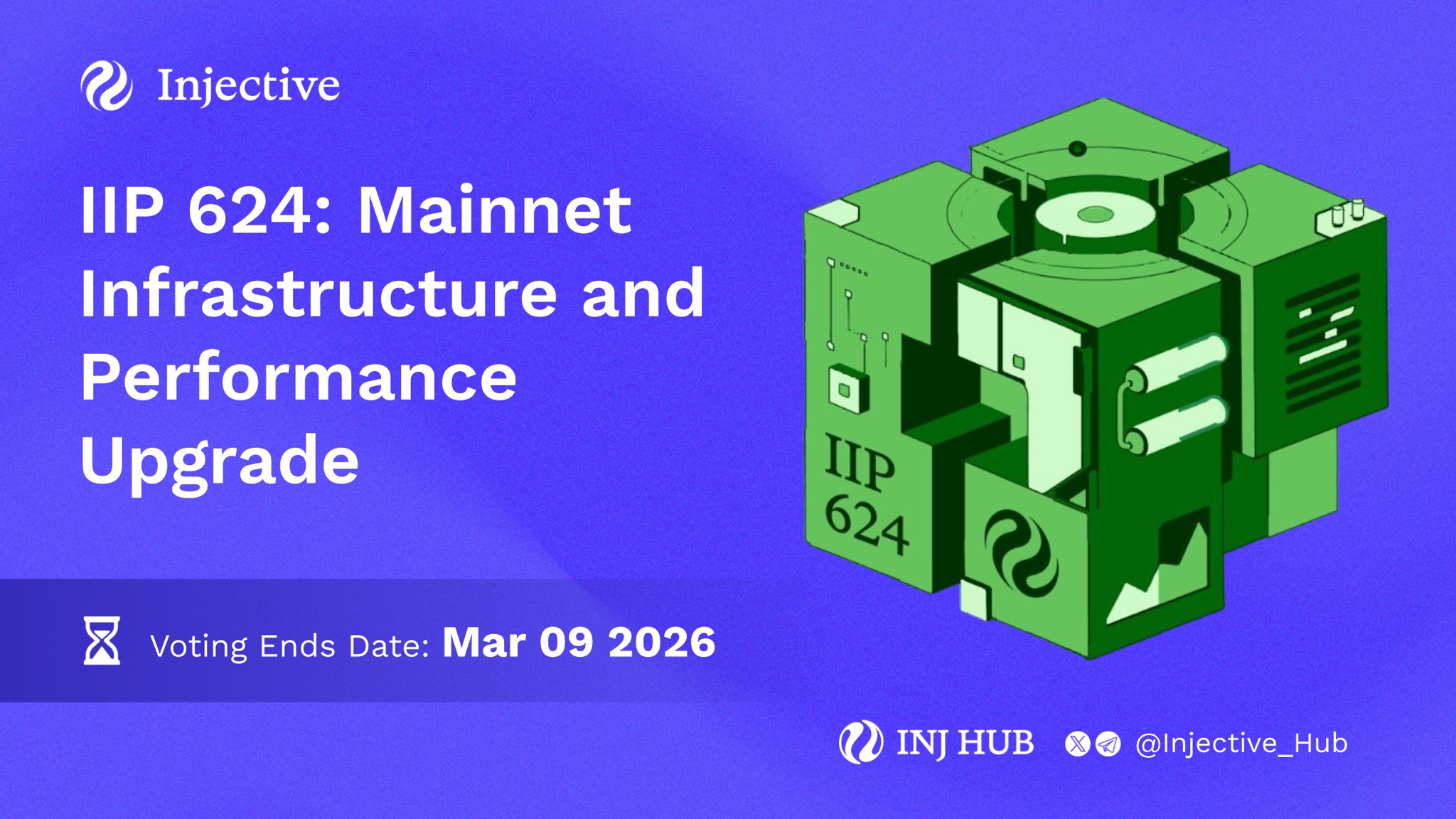 Injective

IIP 624: Mainnet Infrastructure and Performance Upgrade

IIP 624

Voting Ends Date: Mar 09 2026

INJ HUB @Injective_Hub